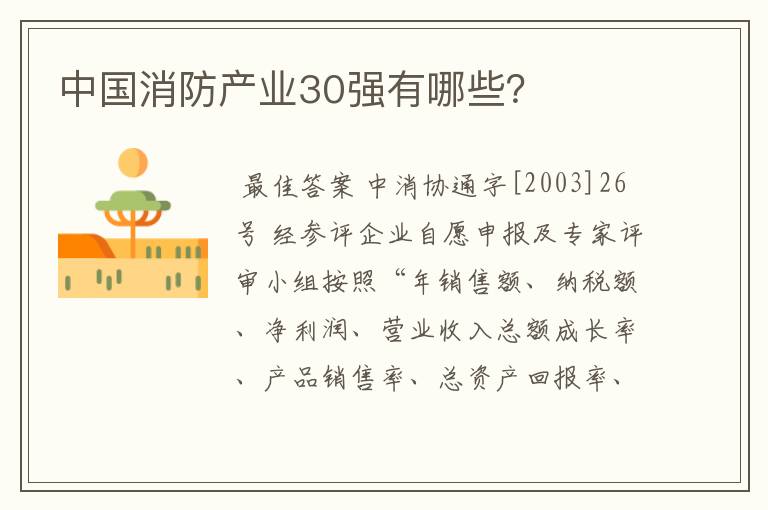 中国消防产业30强有哪些?

最佳答案 中消协通字[2003]26号 经参评企业自愿申报及专家评审小组按照“年销售额、纳税额、净利润、营业收入总额成长率、产品销售率、总资产回报率、